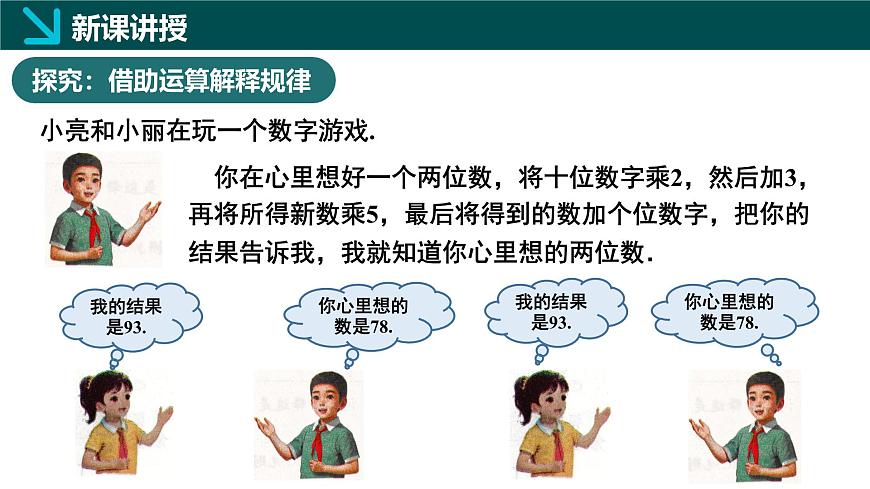 新课讲授

探究：借助运算解释规律

小亮和小丽在玩一个数字游戏.

你在心里想好一个两位数，将十位数字乘2，然后加3，再将所得新数乘5，最后将得到的数加个位数字，把你的结果告诉我，我就知道你心里想的两位数.

我的结果是93.

你心里想的数是78.

我的结果是93.

你心里想的数是78.